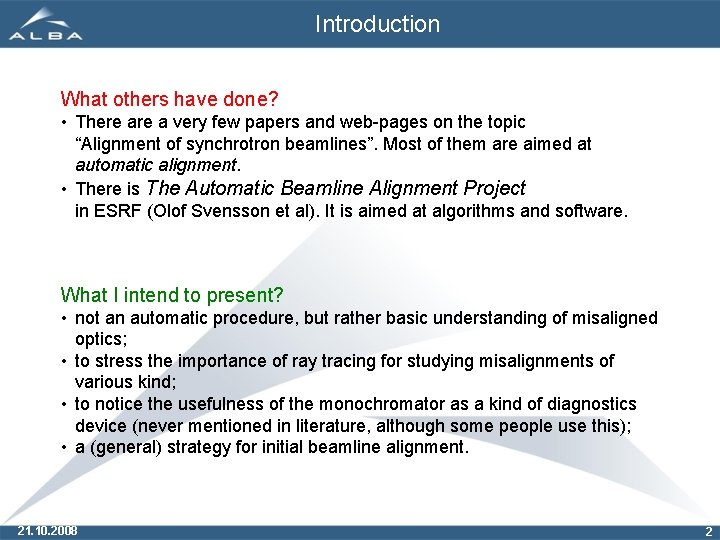 ALBA

Introduction

What others have done?

• There are a very few papers and web-pages on the topic "Alignment of synchrotron beamlines". Most of them are aimed at automatic alignment.
• There is The Automatic Beamline Alignment Project in ESRF (Olof Svensson et al). It is aimed at algorithms and software.

What I intend to present?

• not an automatic procedure, but rather basic understanding of misaligned optics;
• to stress the importance of ray tracing for studying misalignments of various kind;
• to notice the usefulness of the monochromator as a kind of diagnostics device (never mentioned in literature, although some people use this);
• a (general) strategy for initial beamline alignment.

21.10.2008

2